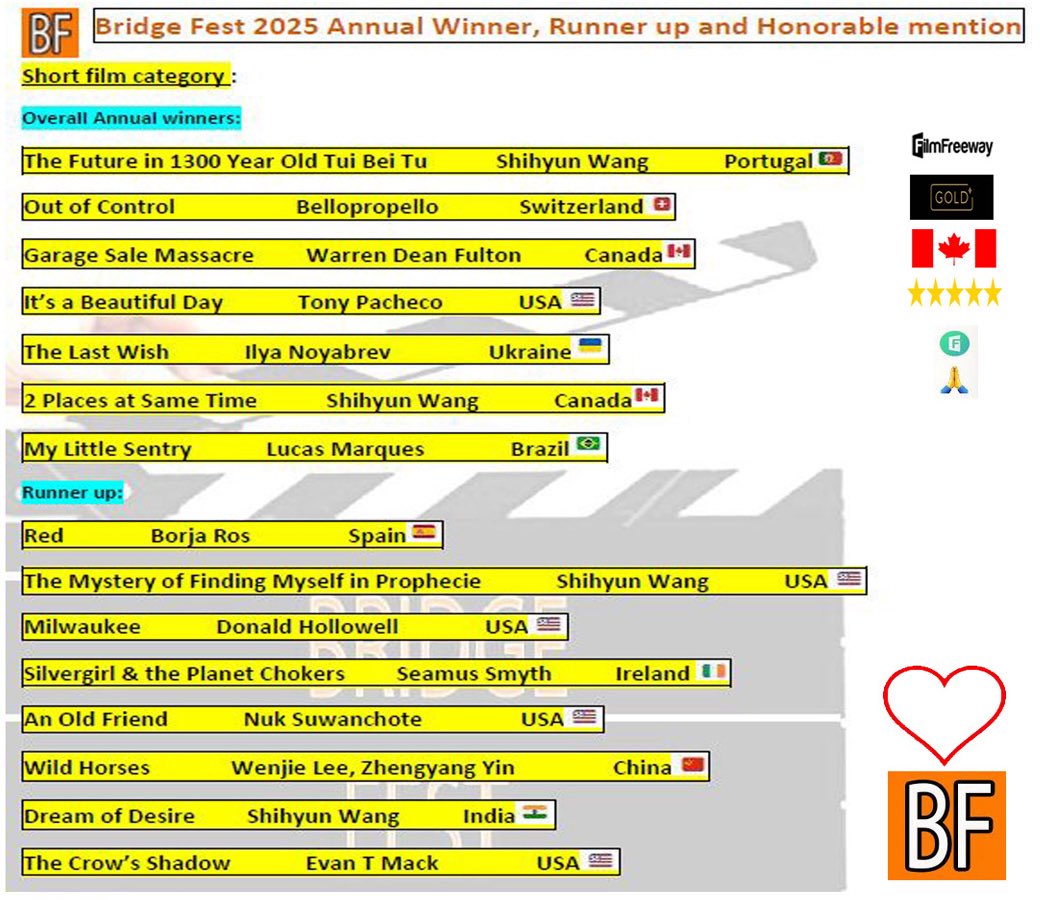 BF Bridge Fest 2025 Annual Winner, Runner up and Honorable mention

Short film category :

Overall Annual winners:

The Future in 1300 Year Old Tui Bei Tu Shihyun Wang Portugal

Out of Control Bellopropello Switzerland

Garage Sale Massacre Warren Dean Fulton Canada

It's a Beautiful Day Tony Pacheco USA

The Last Wish Ilya Noyabrev Ukraine

2 Places at Same Time Shihyun Wang Canada

My Little Sentry Lucas Marques Brazil

Runner up:

Red Borja Ros Spain

The Mystery of Finding Myself in Prophecie Shihyun Wang USA

Milwaukee Donald Hollowell USA

Silvergirl & the Planet Chokers Seamus Smyth Ireland

An Old Friend Nuk Suwanchote USA

Wild Horses Wenjie Lee, Zhengyang Yin China

Dream of Desire Shihyun Wang India

The Crow's Shadow Evan T Mack USA

FilmFreeway

GOLD

BRIDGE FEST

BF